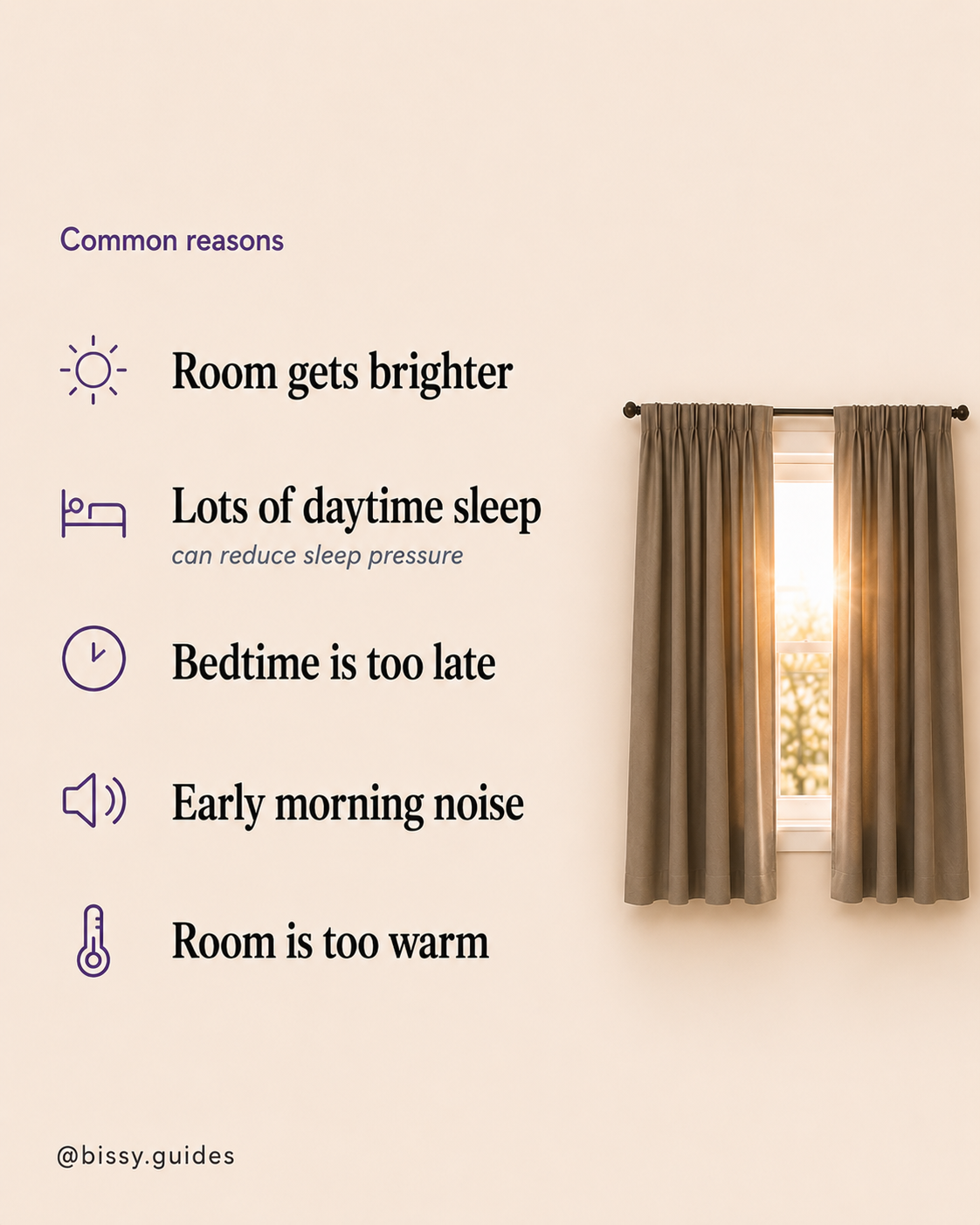 Common reasons

Room gets brighter

Lots of daytime sleep
can reduce sleep pressure

Bedtime is too late

Early morning noise

Room is too warm

@bissy.guides